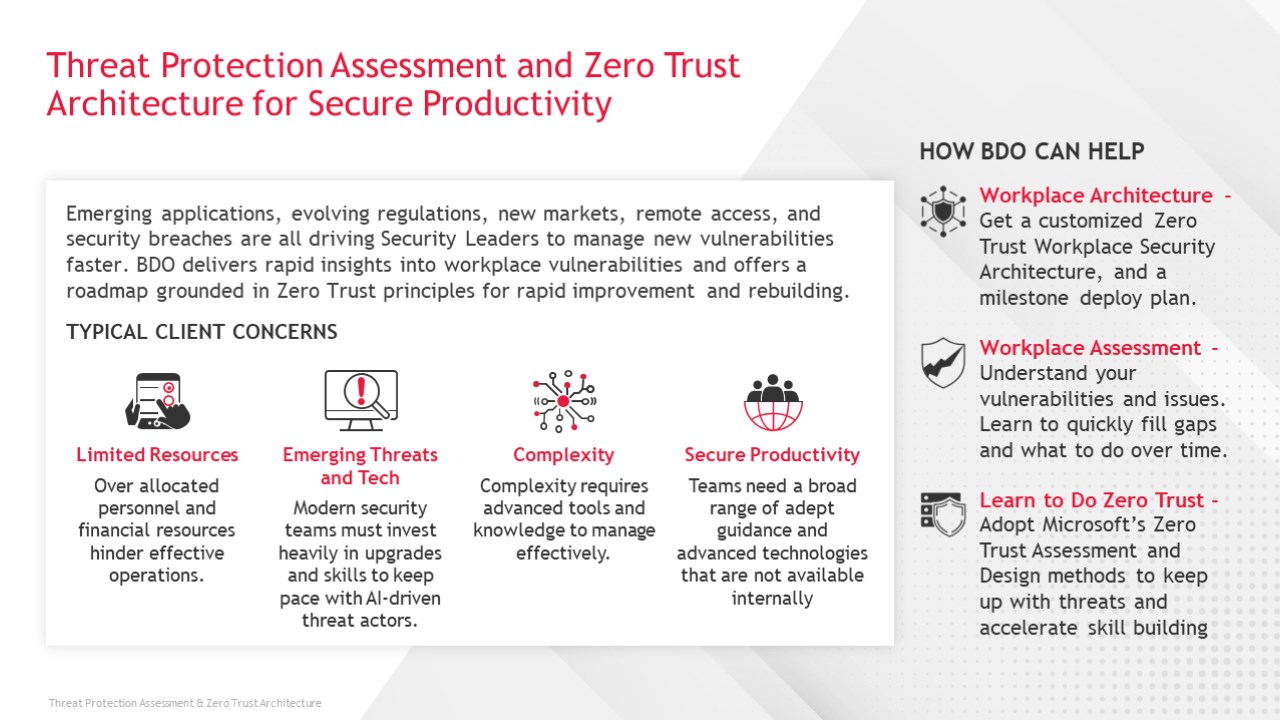 Threat Protection Assessment and Zero Trust Architecture for Secure Productivity

Emerging applications, evolving regulations, new markets, remote access, and security breaches are all driving Security Leaders to manage new vulnerabilities faster. BDO delivers rapid insights into workplace vulnerabilities and offers a roadmap grounded in Zero Trust principles for rapid improvement and rebuilding.

TYPICAL CLIENT CONCERNS

Limited Resources
Over allocated personnel and financial resources hinder effective operations.

Emerging Threats and Tech
Modern security teams must invest heavily in upgrades and skills to keep pace with AI-driven threat actors.

Complexity
Complexity requires advanced tools and knowledge to manage effectively.

Secure Productivity
Teams need a broad range of adept guidance and advanced technologies that are not available internally

HOW BDO CAN HELP

Workplace Architecture - Get a customized Zero Trust Workplace Security Architecture, and a milestone deploy plan.

Workplace Assessment - Understand your vulnerabilities and issues. Learn to quickly fill gaps and what to do over time.

Learn to Do Zero Trust - Adopt Microsoft's Zero Trust Assessment and Design methods to keep up with threats and accelerate skill building

Threat Protection Assessment & Zero Trust Architecture